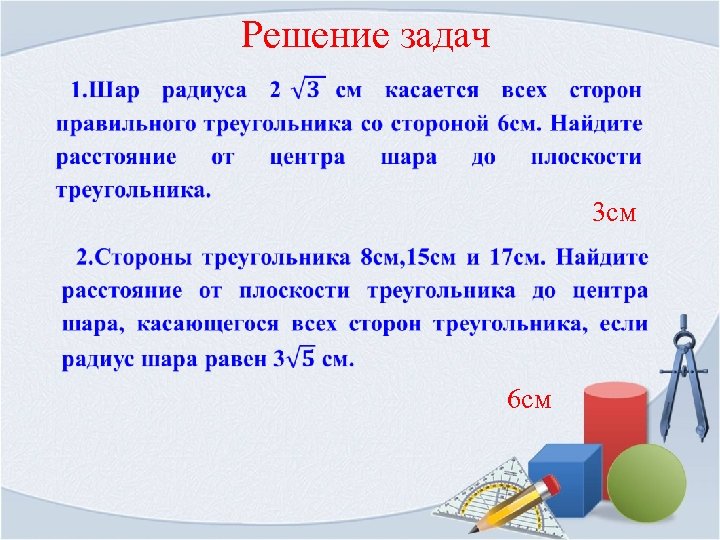 Решение задач

1.Шар радиуса $2\sqrt{3}$ см касается всех сторон правильного треугольника со стороной 6см. Найдите расстояние от центра шара до плоскости треугольника.

3см

2.Стороны треугольника 8см,15см и 17см. Найдите расстояние от плоскости треугольника до центра шара, касающегося всех сторон треугольника, если радиус шара равен $3\sqrt{5}$ см.

6см